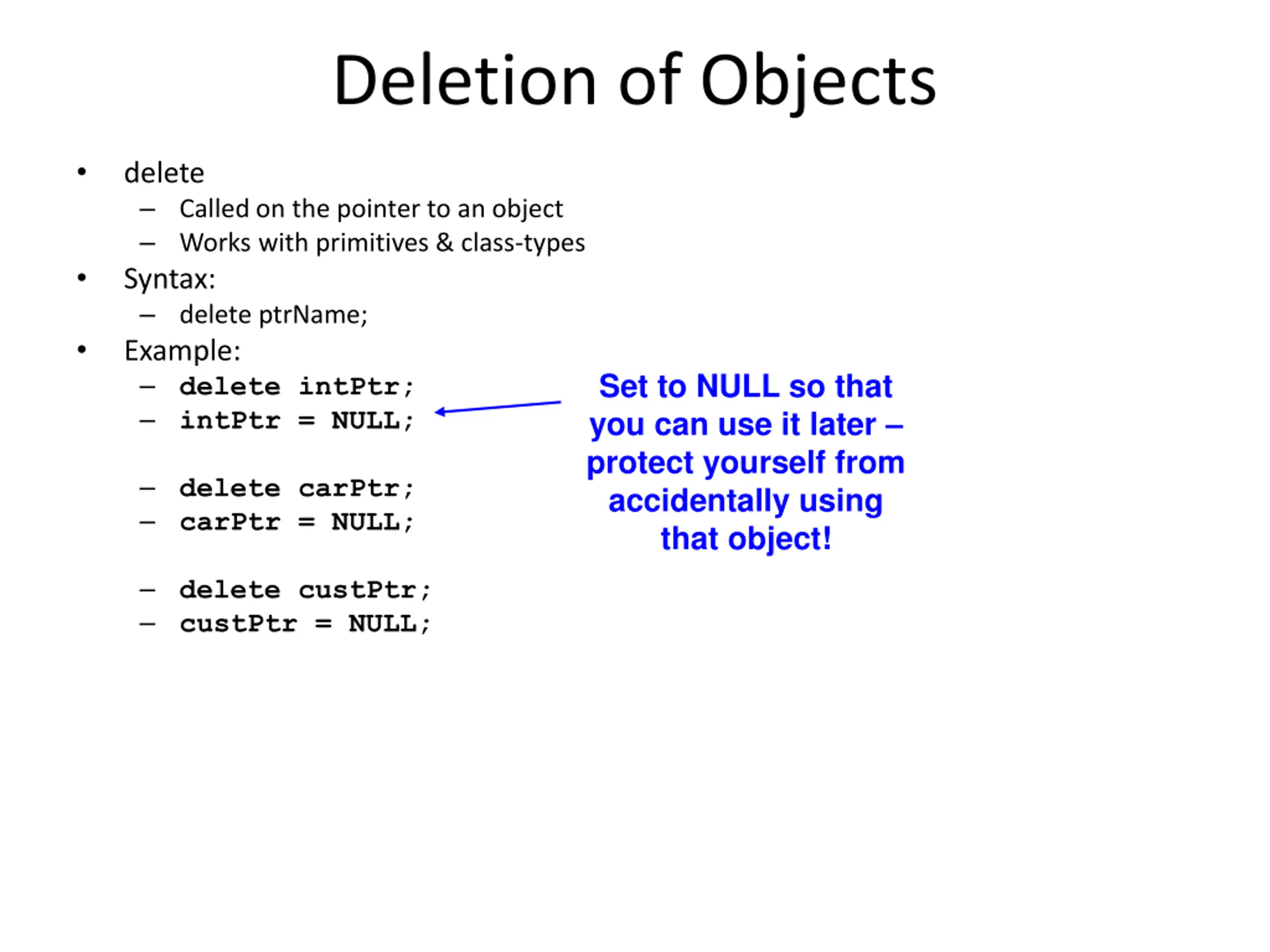 Deletion of Objects

• delete
  – Called on the pointer to an object
  – Works with primitives & class-types
• Syntax:
  – delete ptrName;
• Example:
  – delete intPtr;
  – intPtr = NULL;

  – delete carPtr;
  – carPtr = NULL;

  – delete custPtr;
  – custPtr = NULL;

Set to NULL so that you can use it later – protect yourself from accidentally using that object!